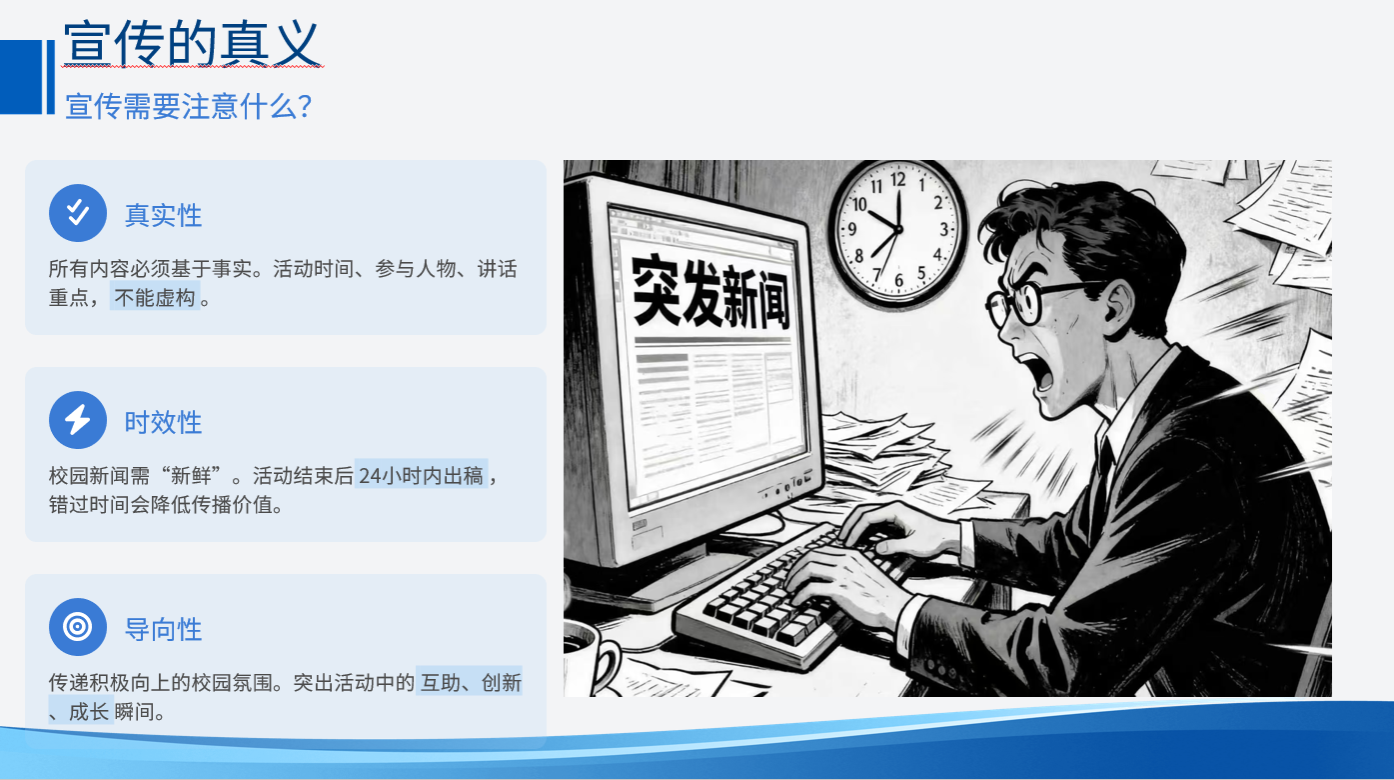 宣传的真义

宣传需要注意什么？

真实性

所有内容必须基于事实。活动时间、参与人物、讲话重点，不能虚构。

时效性

校园新闻需“新鲜”。活动结束后 24小时内出稿，错过时间会降低传播价值。

导向性

传递积极向上的校园氛围。突出活动中的 互助、创新、成长 瞬间。

突发新闻

12 1 2 3 4 5 6 7 8 9 10 11